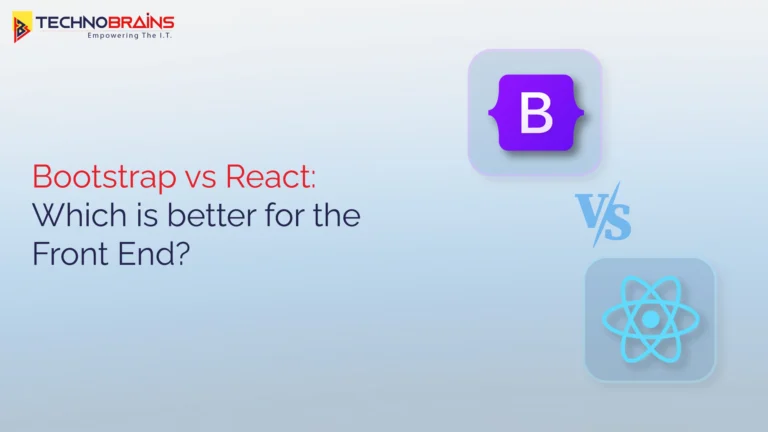 TECHNOBRAINS
Empowering The I.T.

Bootstrap vs React: Which is better for the Front End?

B

VS